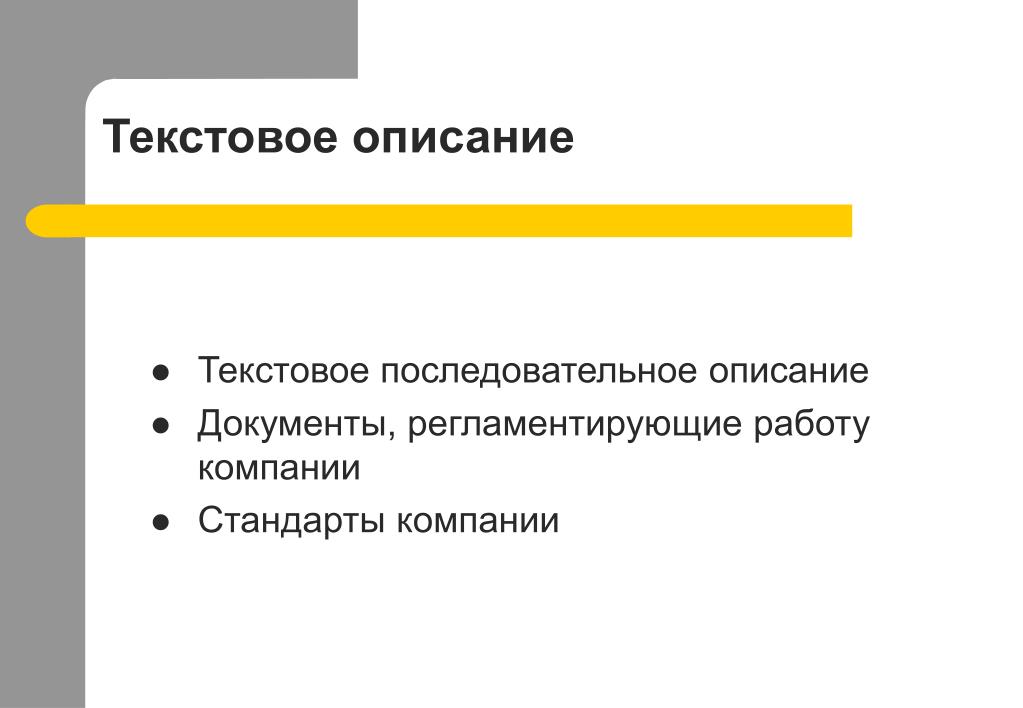 Текстовое описание

● Текстовое последовательное описание
● Документы, регламентирующие работу компании
● Стандарты компании